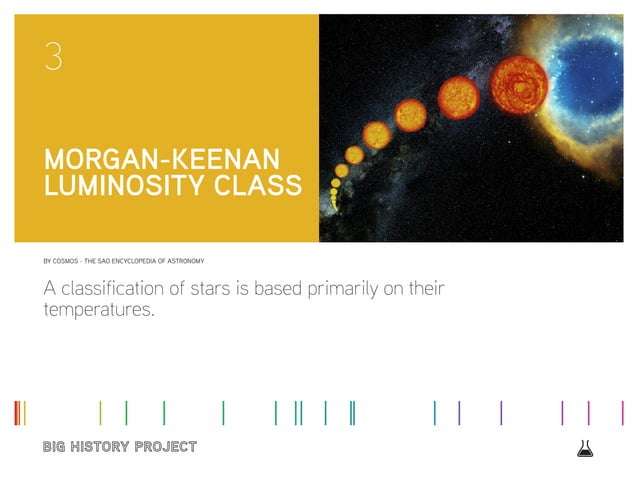 3

MORGAN-KEENAN LUMINOSITY CLASS

BY COSMOS - THE SAO ENCYCLOPEDIA OF ASTRONOMY

A classification of stars is based primarily on their temperatures.

BIG HISTORY PROJECT